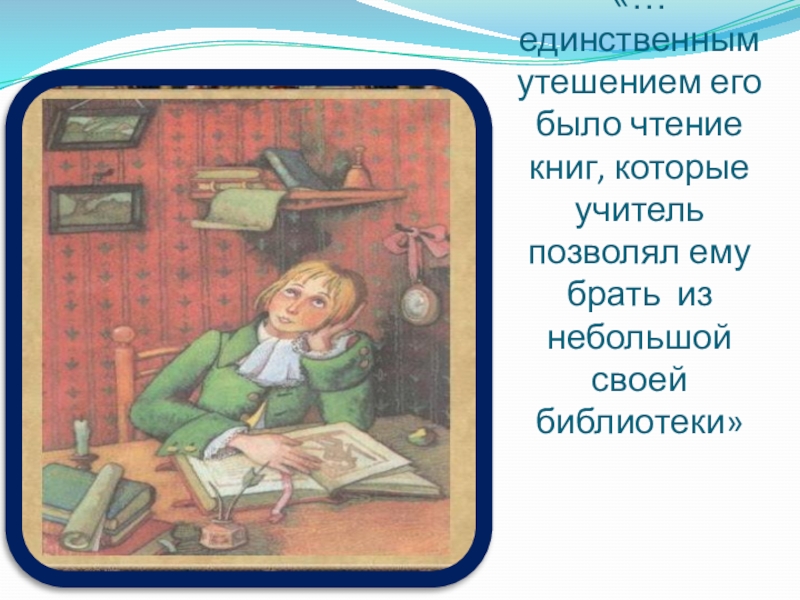 «… единственным утешением его было чтение книг, которые учитель позволял ему брать  из небольшой своей библиотеки»